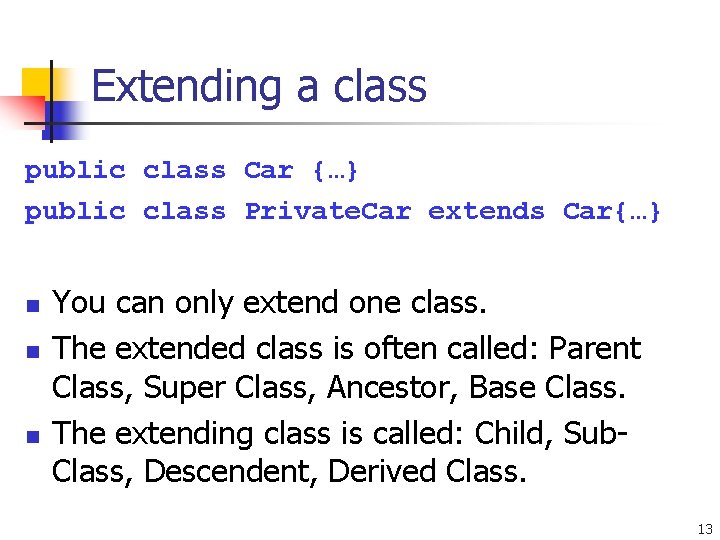 Extending a class

public class Car {…}
public class PrivateCar extends Car{…}

- You can only extend one class.
- The extended class is often called: Parent Class, Super Class, Ancestor, Base Class.
- The extending class is called: Child, Sub-Class, Descendent, Derived Class.

13